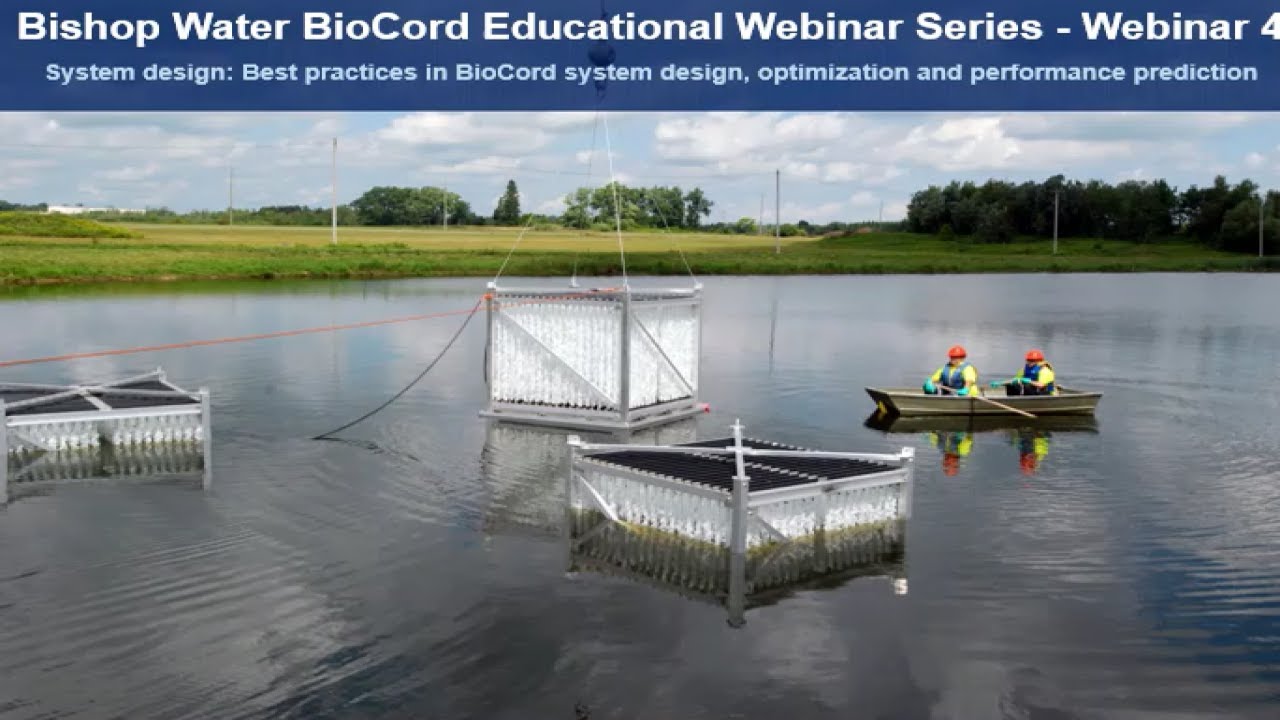 Bishop Water BioCord Educational Webinar Series - Webinar 4

System design: Best practices in BioCord system design, optimization and performance prediction